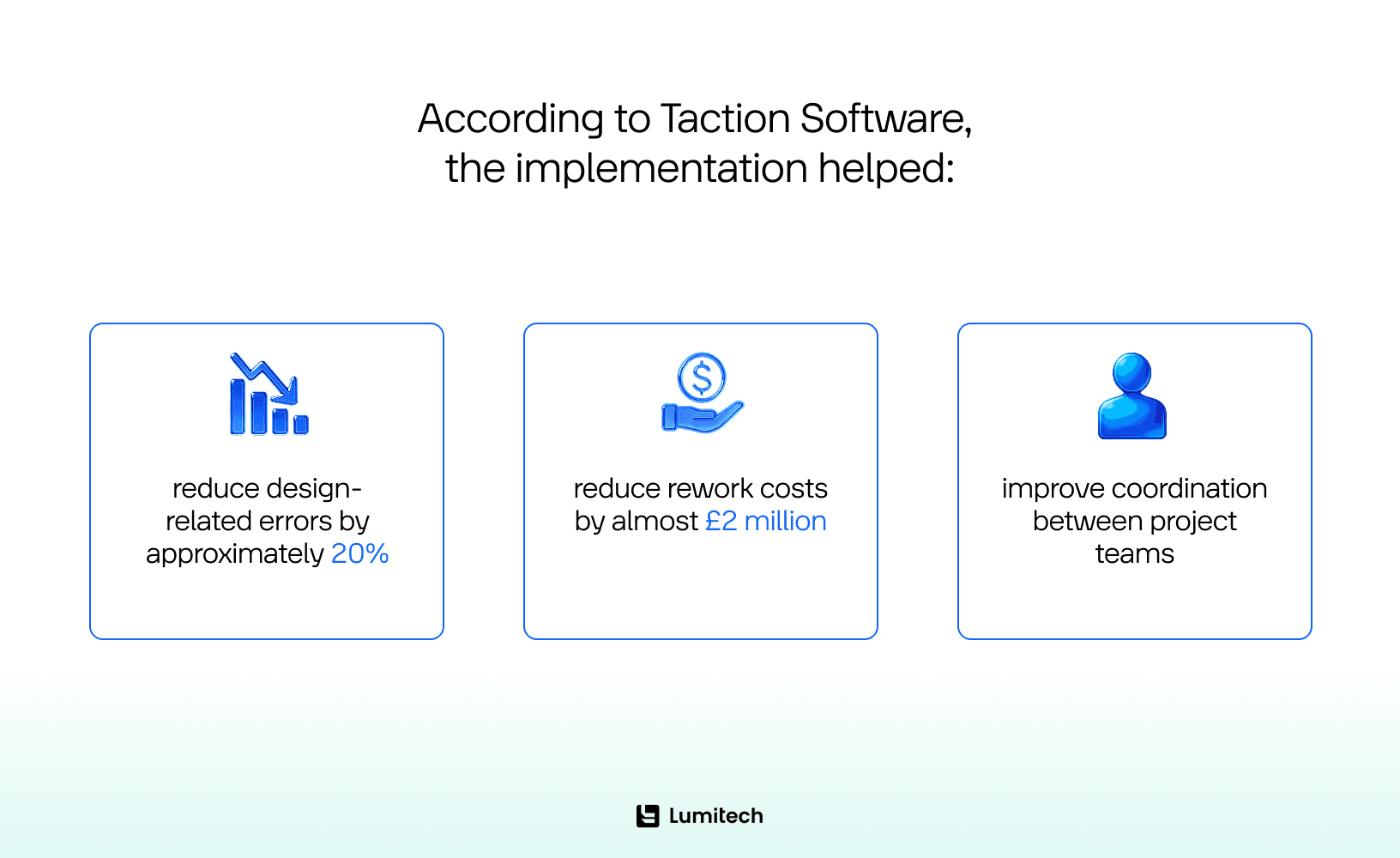 According to Taction Software, the implementation helped:

reduce design-related errors by approximately 20%

reduce rework costs by almost £2 million

improve coordination between project teams

Lumitech